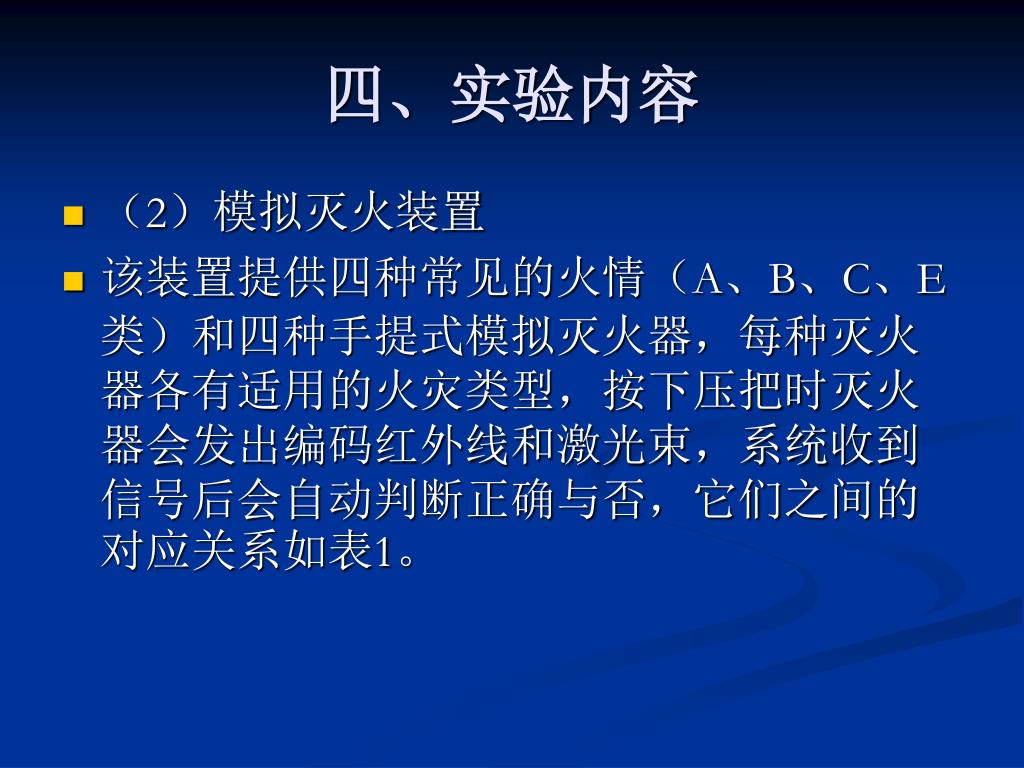 四、实验内容

（2）模拟灭火装置

该装置提供四种常见的火情（A、B、C、E类）和四种手提式模拟灭火器，每种灭火器各有适用的火灾类型，按下压把时灭火器会发出编码红外线和激光束，系统收到信号后会自动判断正确与否，它们之间的对应关系如表1。